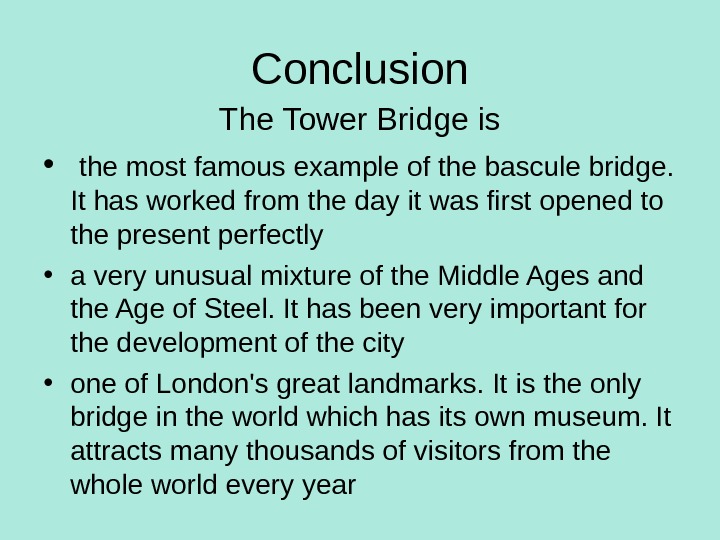 Conclusion

The Tower Bridge is

• the most famous example of the bascule bridge. It has worked from the day it was first opened to the present perfectly

• a very unusual mixture of the Middle Ages and the Age of Steel. It has been very important for the development of the city

• one of London's great landmarks. It is the only bridge in the world which has its own museum. It attracts many thousands of visitors from the whole world every year